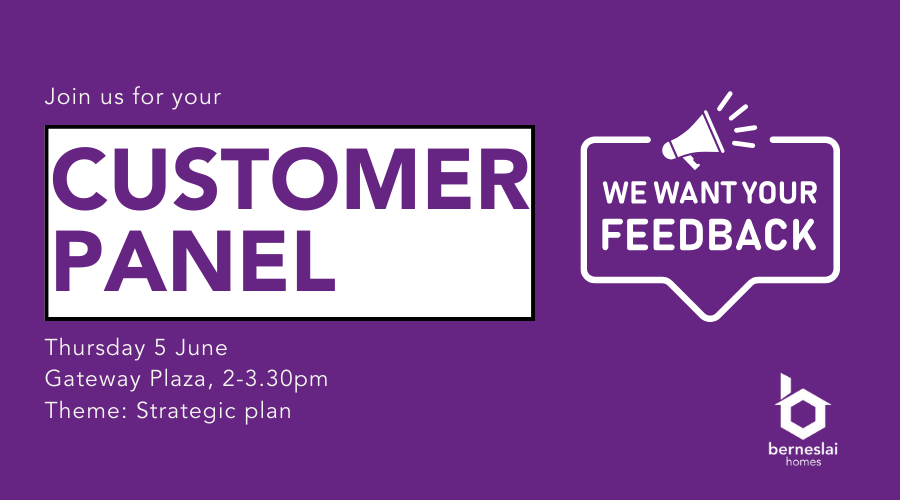 Join us for your

CUSTOMER PANEL

Thursday 5 June
Gateway Plaza, 2-3.30pm
Theme: Strategic plan

WE WANT YOUR FEEDBACK

berneslai homes